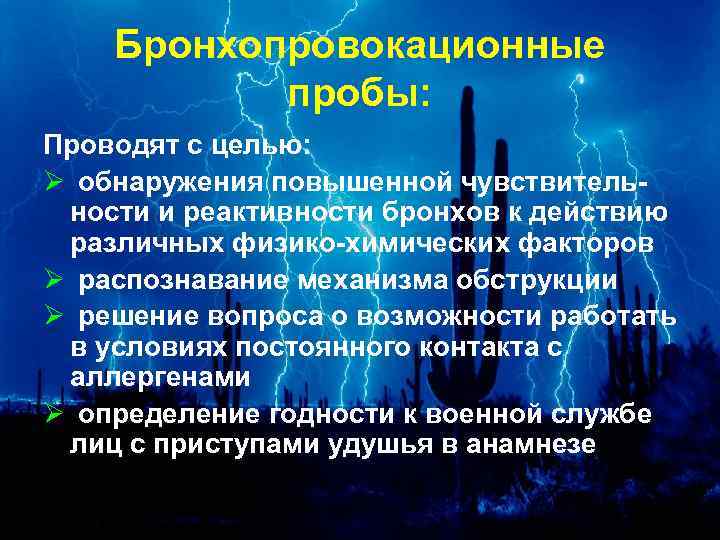 Бронхопровокационные пробы:

Проводят с целью:

➢ обнаружения повышенной чувствительности и реактивности бронхов к действию различных физико-химических факторов

➢ распознавание механизма обструкции

➢ решение вопроса о возможности работать в условиях постоянного контакта с аллергенами

➢ определение годности к военной службе лиц с приступами удушья в анамнезе